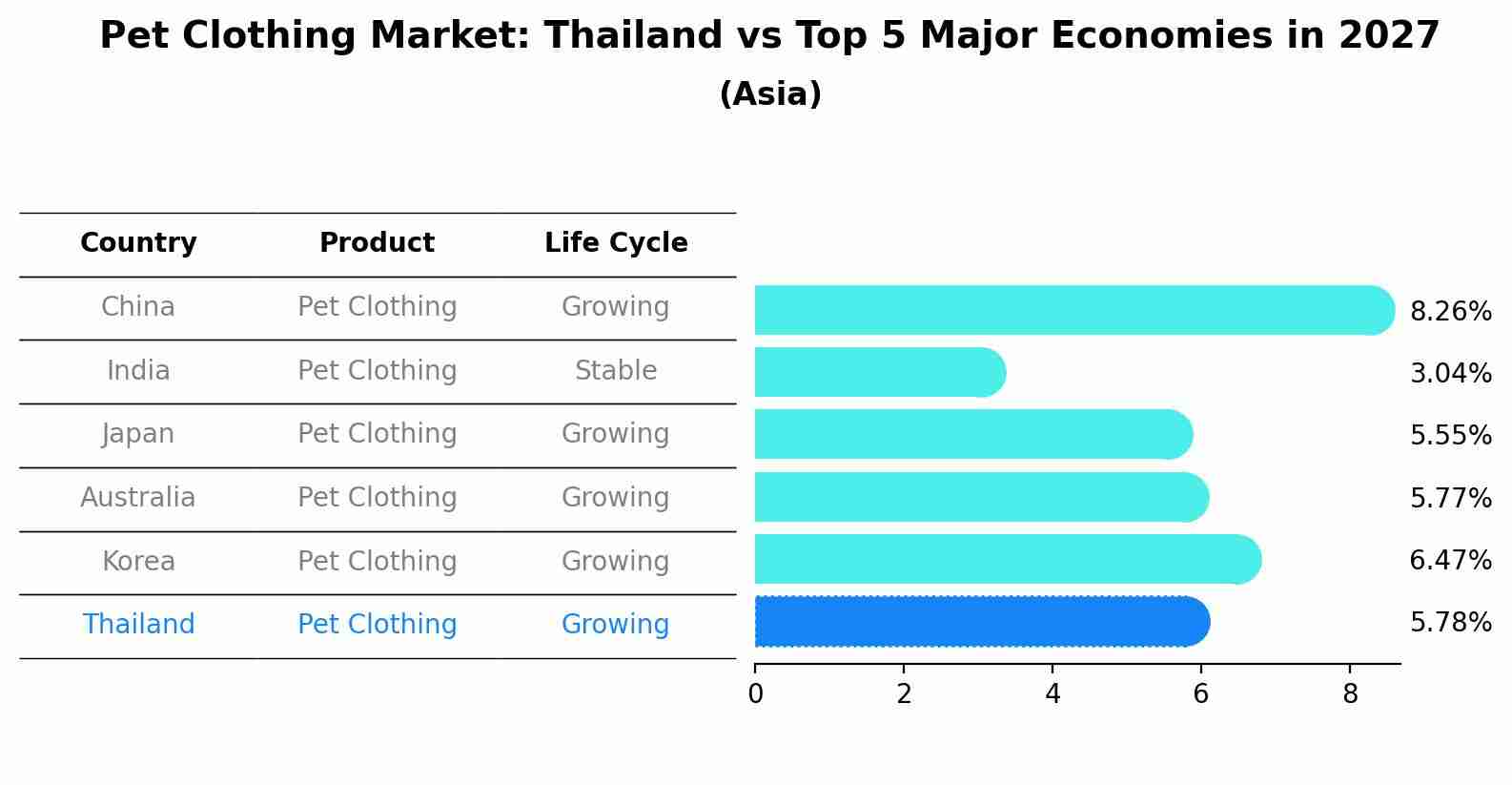 Pet Clothing Market: Thailand vs Top 5 Major Economies in 2027
(Asia)

| Country | Product | Life Cycle |
|---|---|---|
| China | Pet Clothing | Growing |
| India | Pet Clothing | Stable |
| Japan | Pet Clothing | Growing |
| Australia | Pet Clothing | Growing |
| Korea | Pet Clothing | Growing |
| Thailand | Pet Clothing | Growing |

8.26%
3.04%
5.55%
5.77%
6.47%
5.78%

0 2 4 6 8